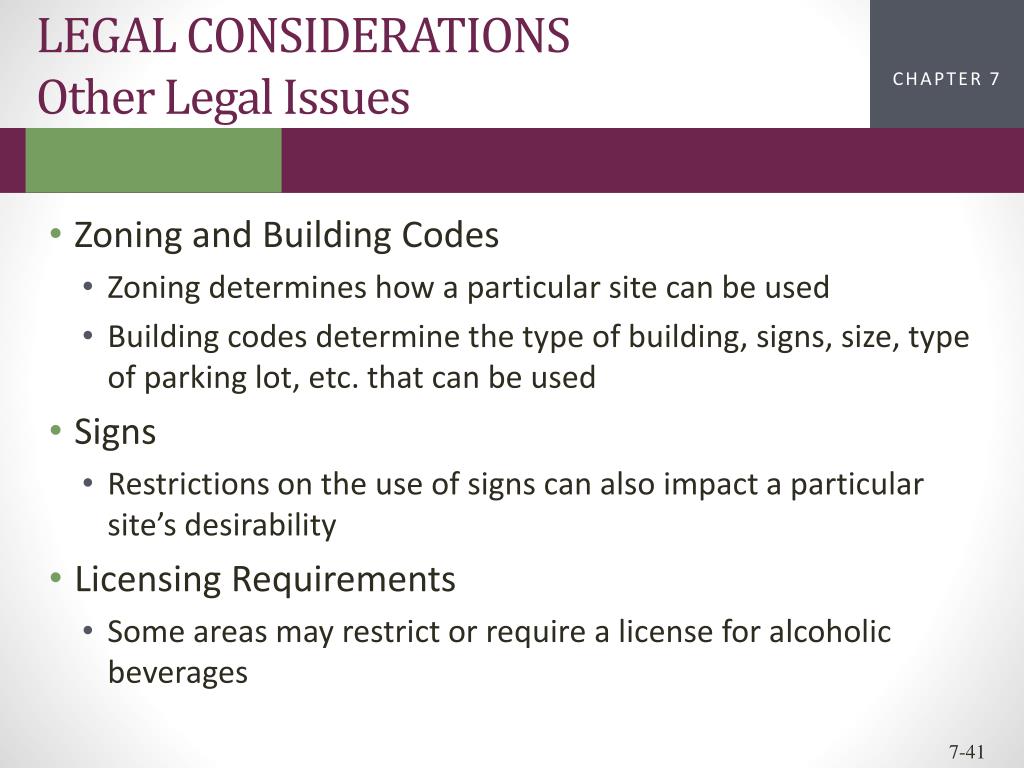 LEGAL CONSIDERATIONS
Other Legal Issues

CHAPTER 7

• Zoning and Building Codes
  • Zoning determines how a particular site can be used
  • Building codes determine the type of building, signs, size, type of parking lot, etc. that can be used
• Signs
  • Restrictions on the use of signs can also impact a particular site's desirability
• Licensing Requirements
  • Some areas may restrict or require a license for alcoholic beverages

7-41